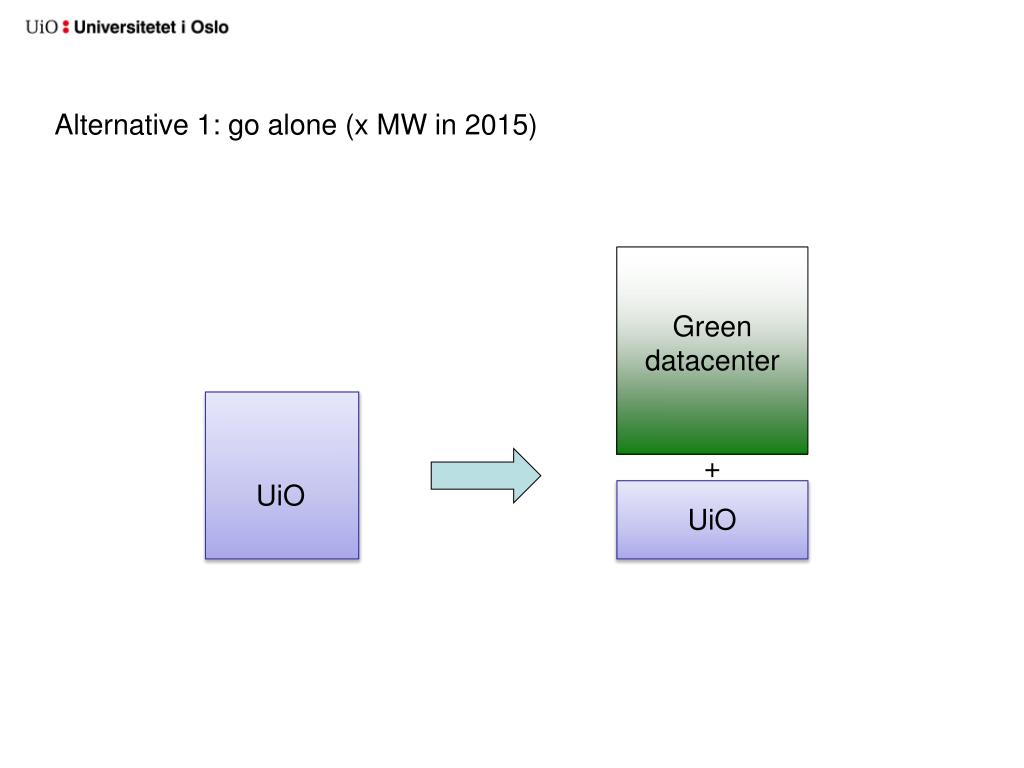 UiO : Universitetet i Oslo

Alternative 1: go alone (x MW in 2015)

UiO

Green datacenter

+

UiO